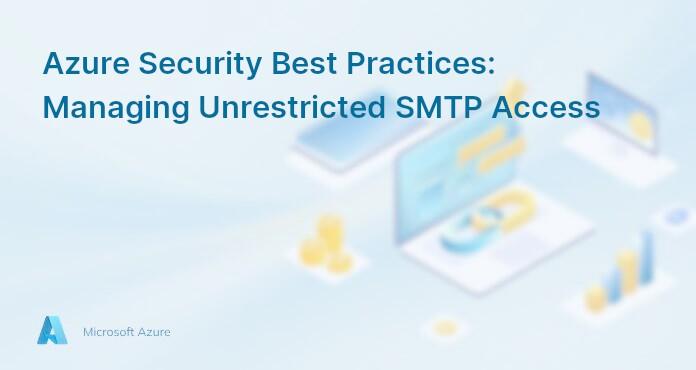 Azure Security Best Practices: Managing Unrestricted SMTP Access

Microsoft Azure